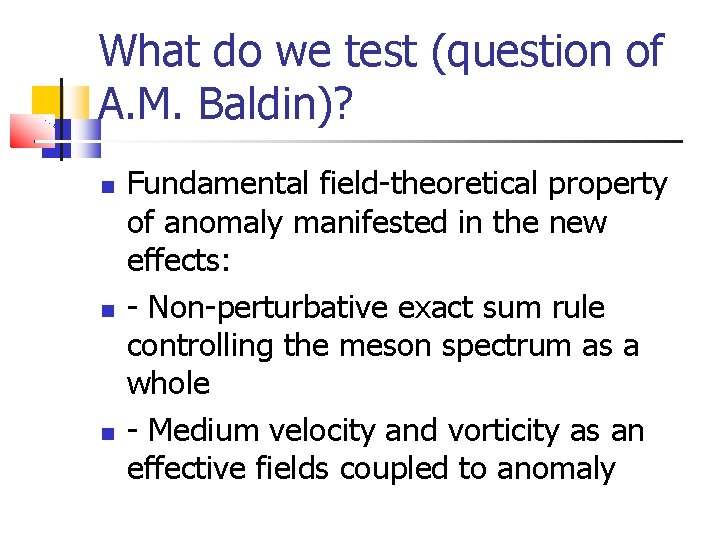 What do we test (question of A.M. Baldin)?

- Fundamental field-theoretical property of anomaly manifested in the new effects:
- - Non-perturbative exact sum rule controlling the meson spectrum as a whole
- - Medium velocity and vorticity as an effective fields coupled to anomaly